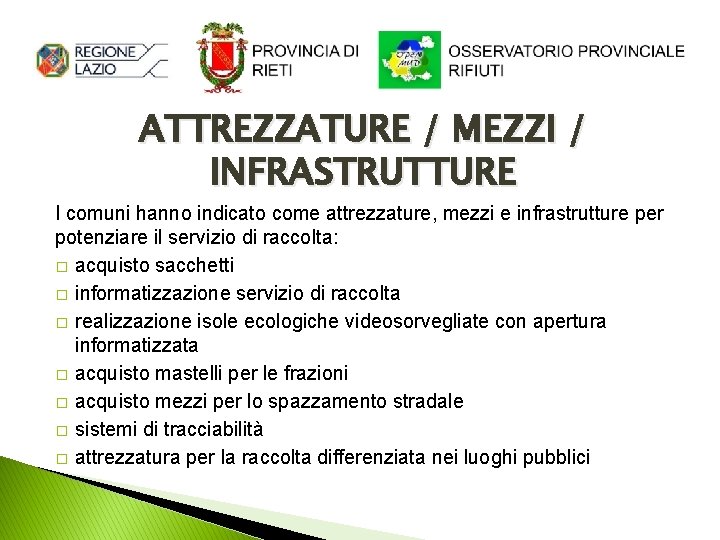 REGIONE LAZIO

PROVINCIA DI RIETI

OSSERVATORIO PROVINCIALE RIFIUTI

ATTREZZATURE / MEZZI / INFRASTRUTTURE

I comuni hanno indicato come attrezzature, mezzi e infrastrutture per potenziare il servizio di raccolta:

□ acquisto sacchetti
□ informatizzazione servizio di raccolta
□ realizzazione isole ecologiche videosorvegliate con apertura informatizzata
□ acquisto mastelli per le frazioni
□ acquisto mezzi per lo spazzamento stradale
□ sistemi di tracciabilità
□ attrezzatura per la raccolta differenziata nei luoghi pubblici